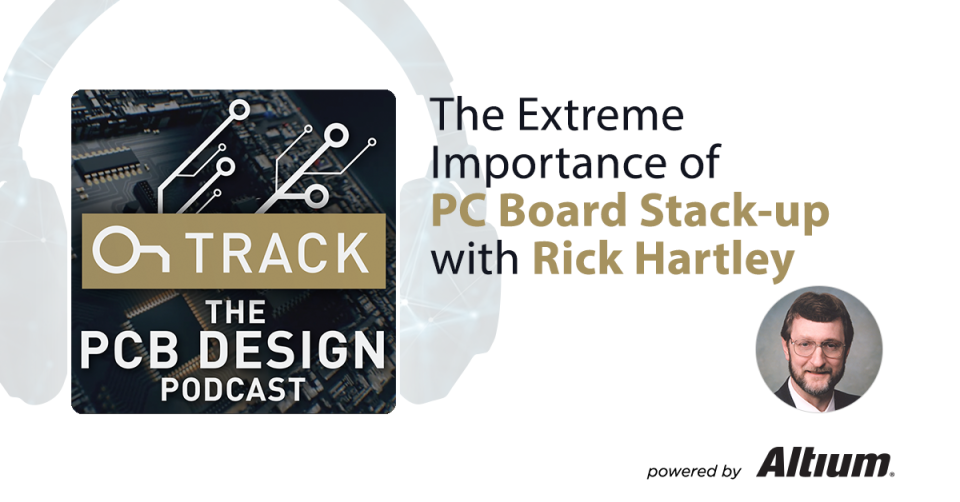 On TRACK
THE PCB DESIGN PODCAST

The Extreme Importance of PC Board Stack-up with Rick Hartley

powered by Altium.